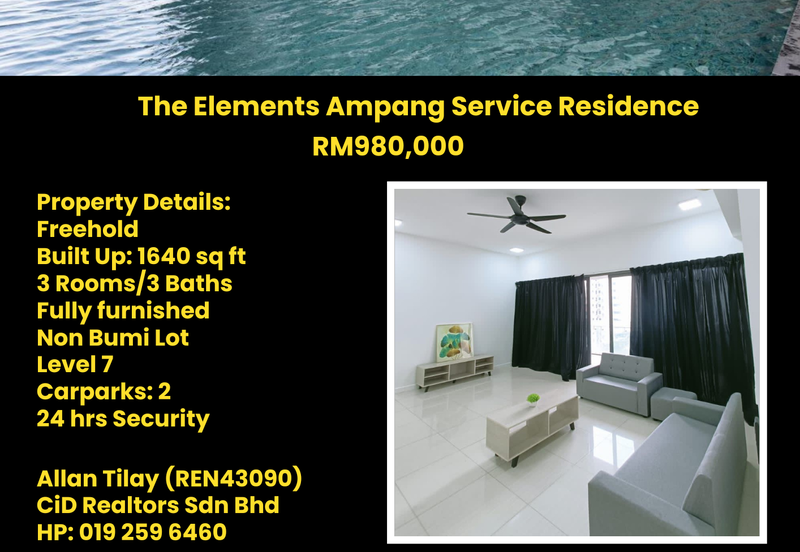 The Elements Ampang Service Residence
RM980,000

Property Details:
Freehold
Built Up: 1640 sq ft
3 Rooms/3 Baths
Fully furnished
Non Bumi Lot
Level 7
Carparks: 2
24 hrs Security

Allan Tilay (REN43090)
CiD Realtors Sdn Bhd
HP: 019 259 6460